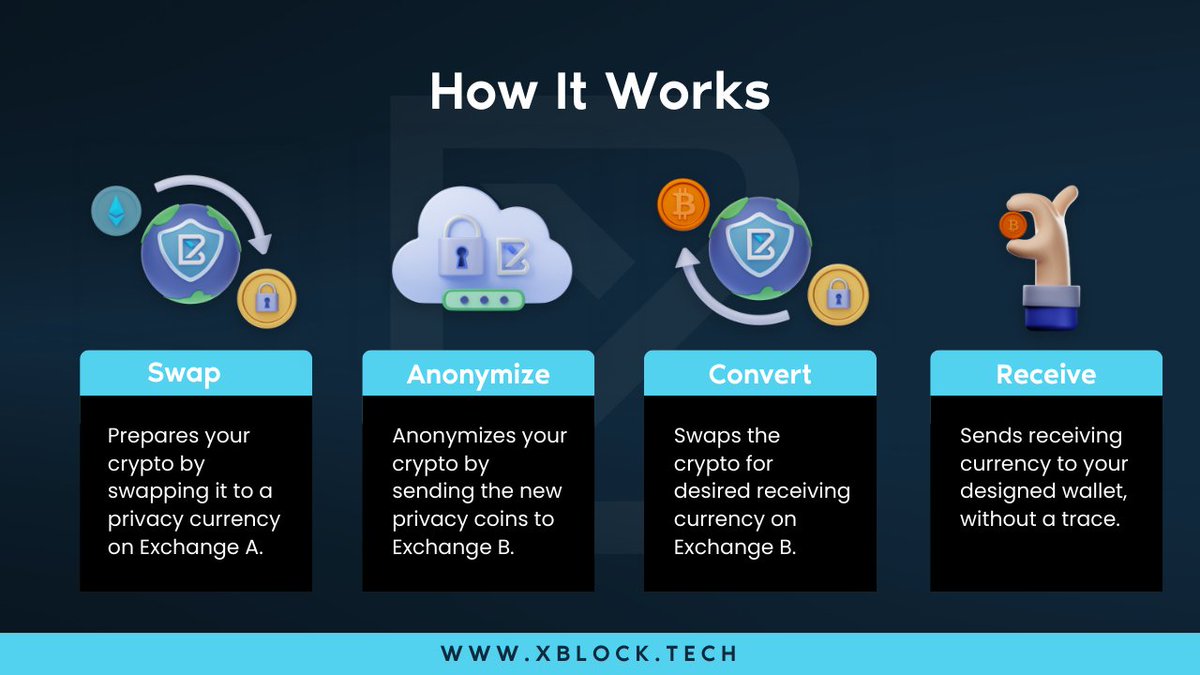 How It Works

Swap

Prepares your crypto by swapping it to a privacy currency on Exchange A.

Anonymize

Anonymizes your crypto by sending the new privacy coins to Exchange B.

Convert

Swaps the crypto for desired receiving currency on Exchange B.

Receive

Sends receiving currency to your designed wallet, without a trace.

WWW.XBLOCK.TECH